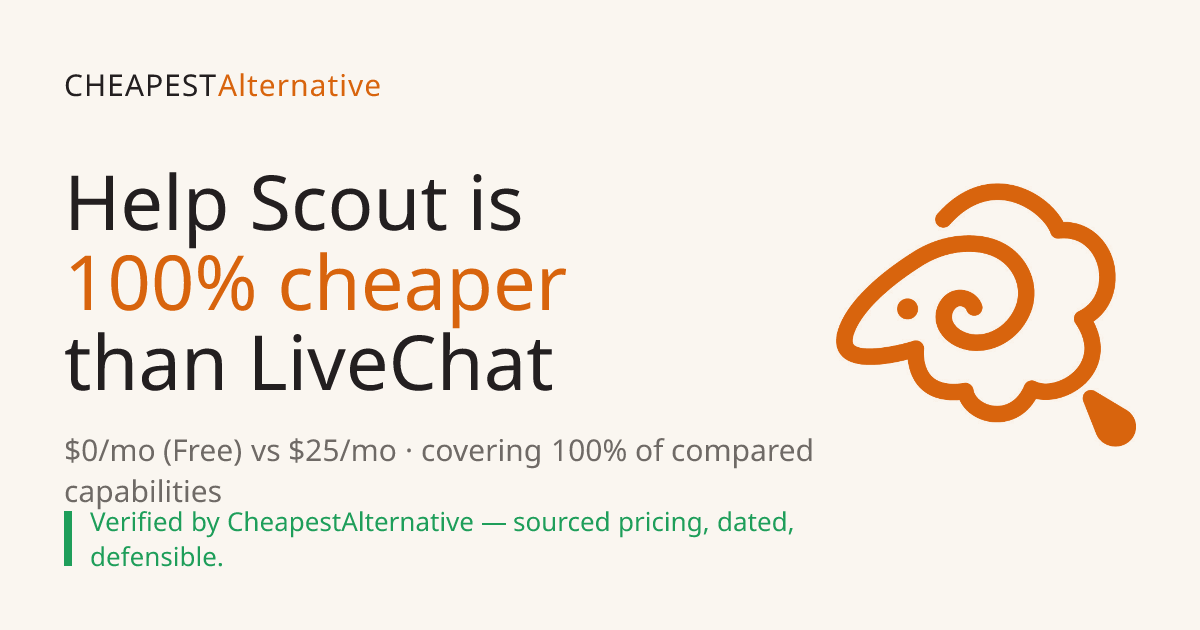 CHEAPESTAlternative

Help Scout is 100% cheaper than LiveChat

$0/mo (Free) vs $25/mo · covering 100% of compared capabilities

Verified by CheapestAlternative — sourced pricing, dated, defensible.